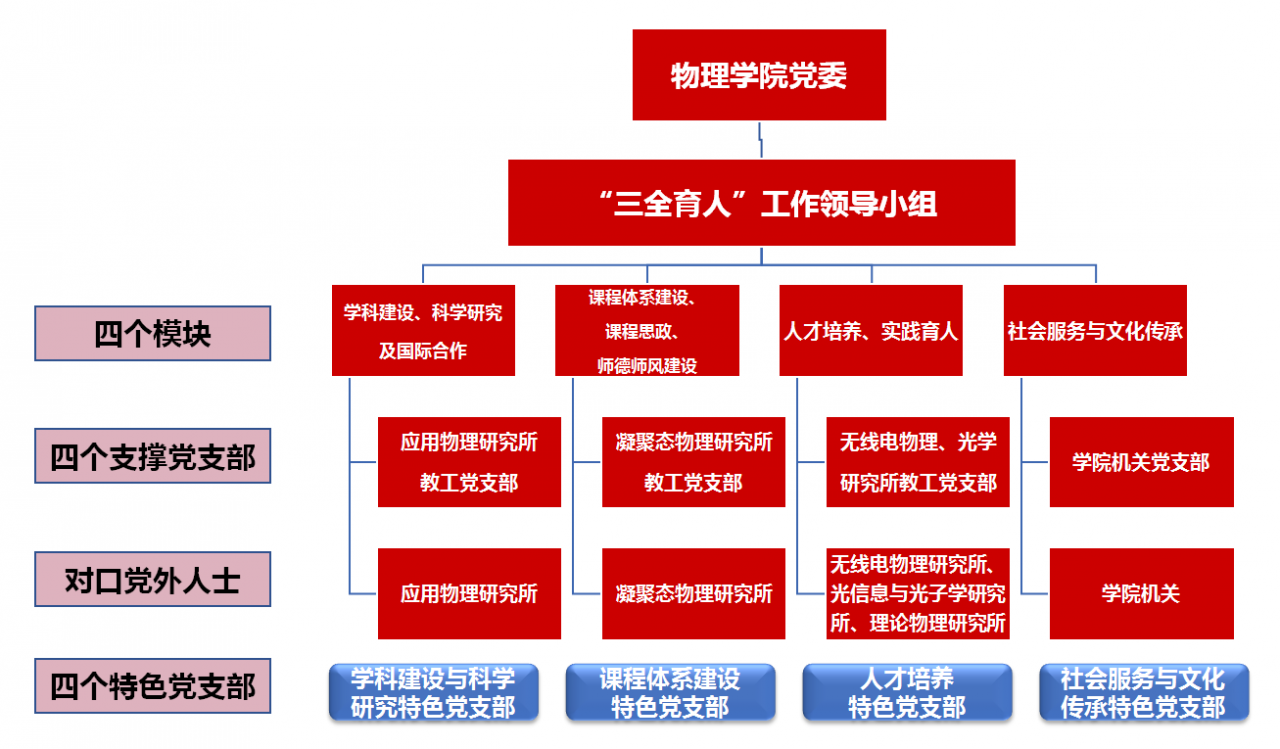 物理学院党委

“三全育人”工作领导小组

四个模块

学科建设、科学研究及国际合作

课程体系建设、课程思政、师德师风建设

人才培养、实践育人

社会服务与文化传承

四个支撑党支部

应用物理研究所教工党支部

凝聚态物理研究所教工党支部

无线电物理、光学研究所教工党支部

学院机关党支部

对口党外人士

应用物理研究所

凝聚态物理研究所

无线电物理研究所、光信息与光子学研究所、理论物理研究所

学院机关

四个特色党支部

学科建设与科学研究特色党支部

课程体系建设特色党支部

人才培养特色党支部

社会服务与文化传承特色党支部